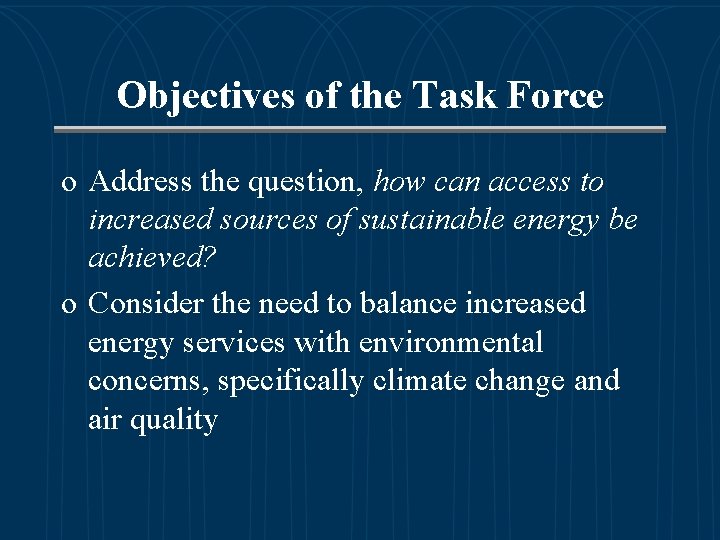 Objectives of the Task Force

o Address the question, how can access to increased sources of sustainable energy be achieved?

o Consider the need to balance increased energy services with environmental concerns, specifically climate change and air quality